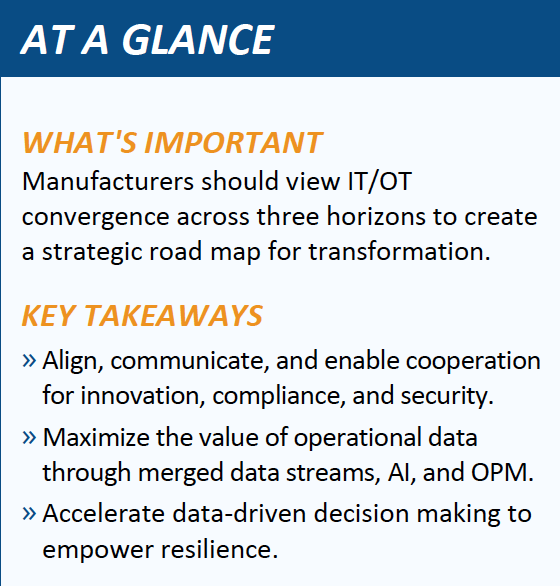 AT A GLANCE

WHAT'S IMPORTANT
Manufacturers should view IT/OT convergence across three horizons to create a strategic road map for transformation.

KEY TAKEAWAYS
» Align, communicate, and enable cooperation for innovation, compliance, and security.
» Maximize the value of operational data through merged data streams, AI, and OPM.
» Accelerate data-driven decision making to empower resilience.